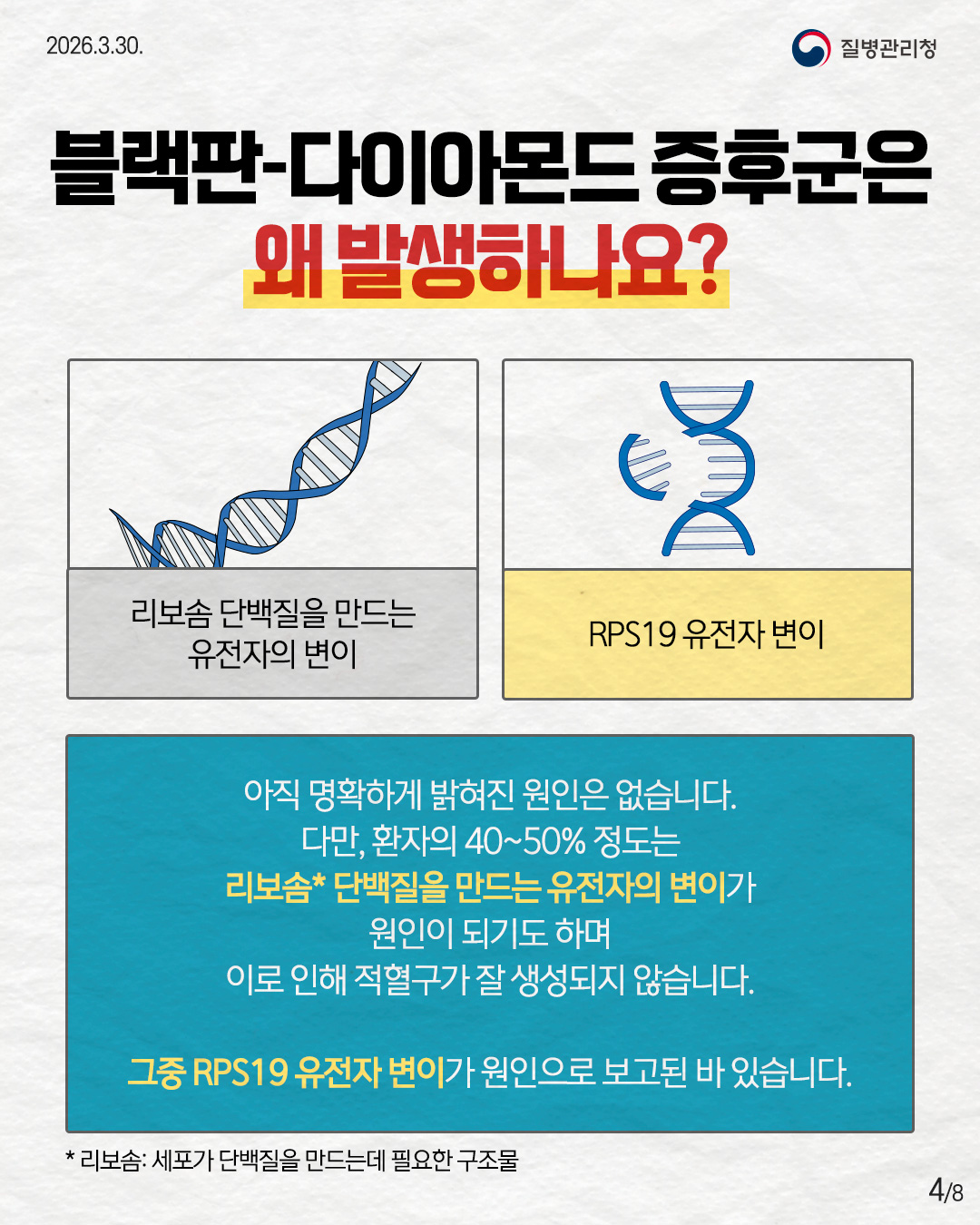 2026.3.30.

질병관리청

블랙판-다이아몬드 증후군은 왜 발생하나요?

리보솜 단백질을 만드는 유전자의 변이

RPS19 유전자 변이

아직 명확하게 밝혀진 원인은 없습니다.
다만, 환자의 40~50% 정도는
리보솜* 단백질을 만드는 유전자의 변이가
원인이 되기도 하며
이로 인해 적혈구가 잘 생성되지 않습니다.

그중 RPS19 유전자 변이가 원인으로 보고된 바 있습니다.

* 리보솜: 세포가 단백질을 만드는데 필요한 구조물

4/8